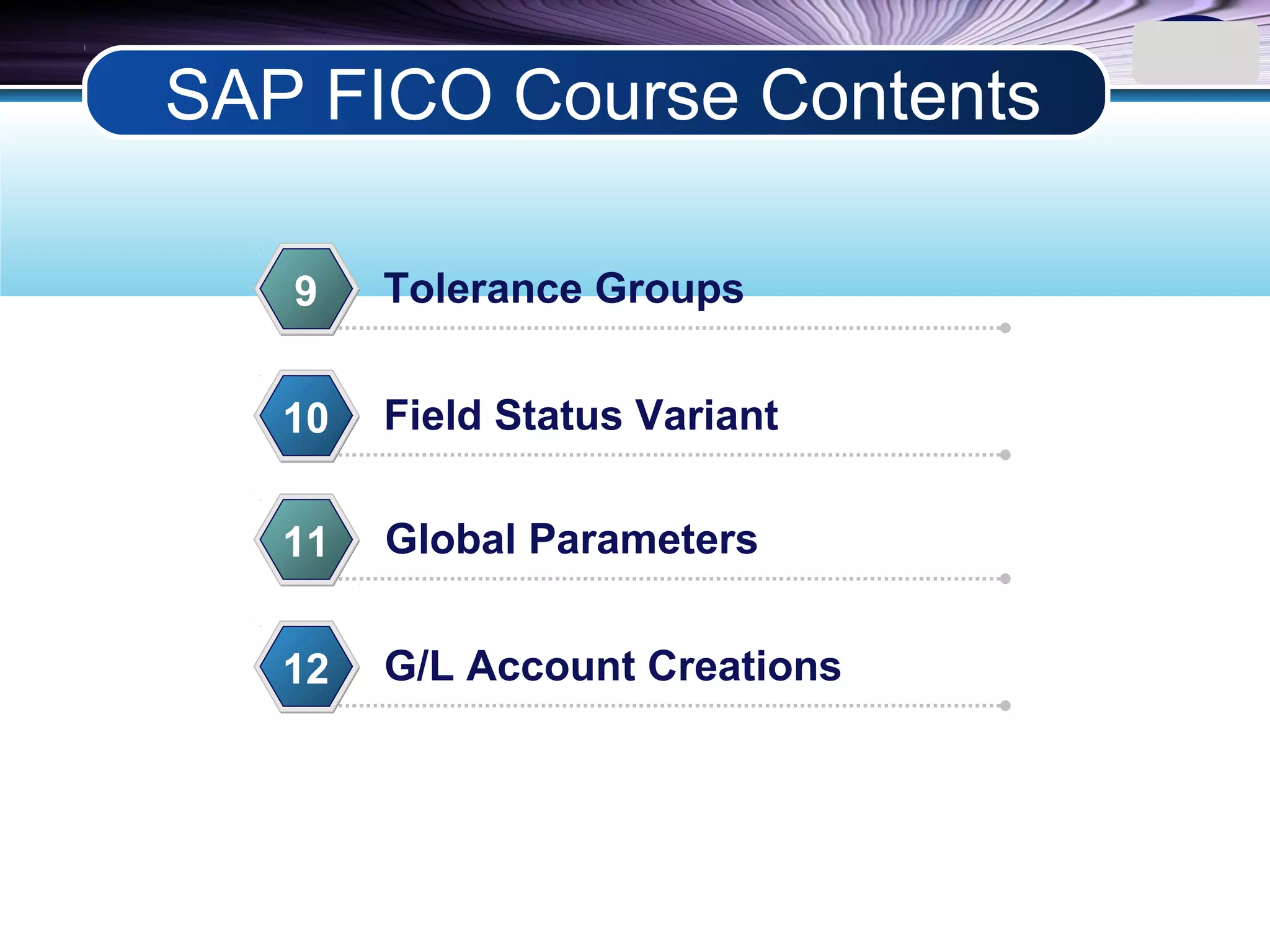 SAP FICO Course Contents

9 Tolerance Groups

10 Field Status Variant

11 Global Parameters

12 G/L Account Creations